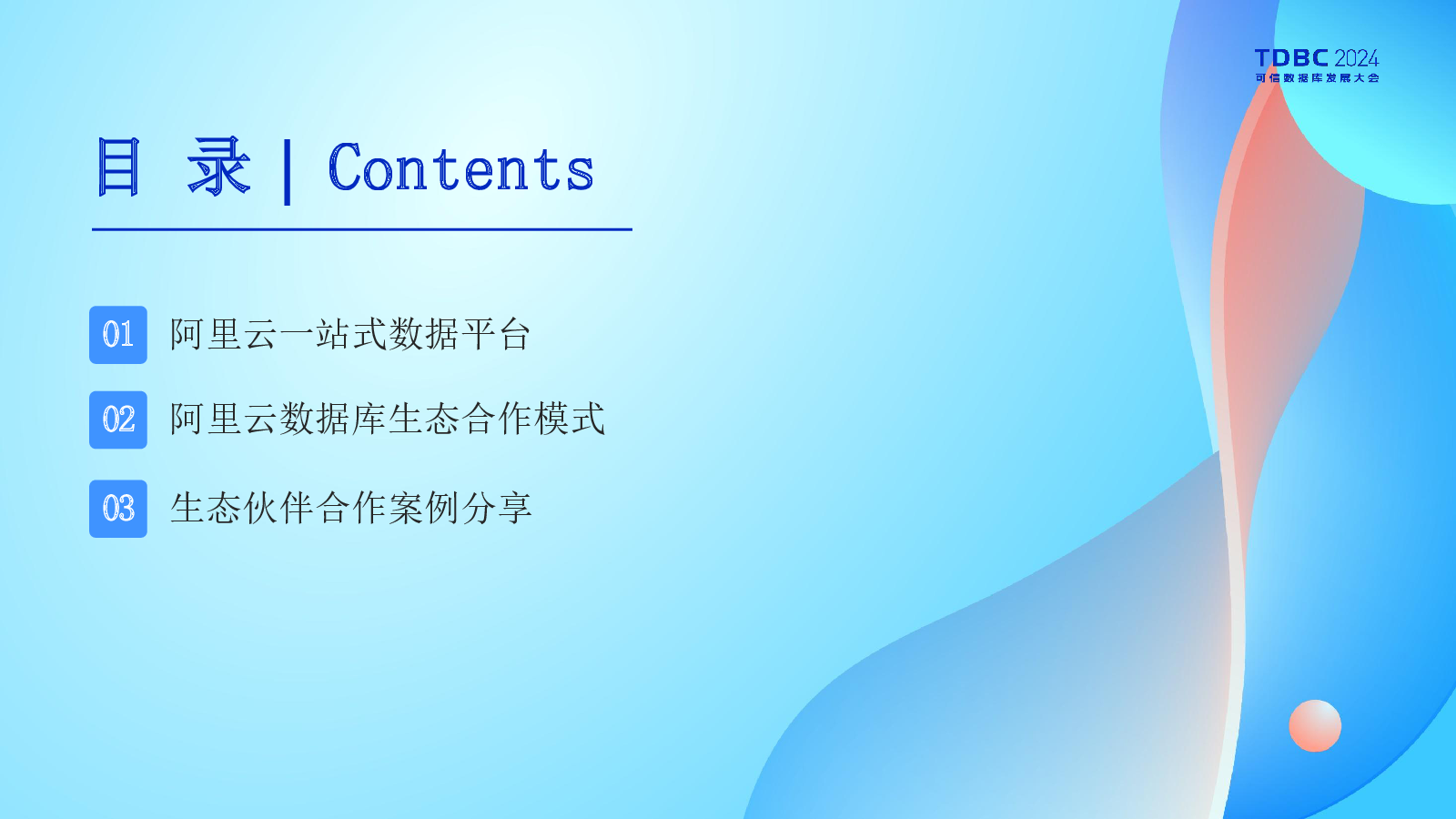 TDBC 2024
可信数据库发展大会

目 录 | Contents

01 阿里云一站式数据平台

02 阿里云数据库生态合作模式

03 生态伙伴合作案例分享